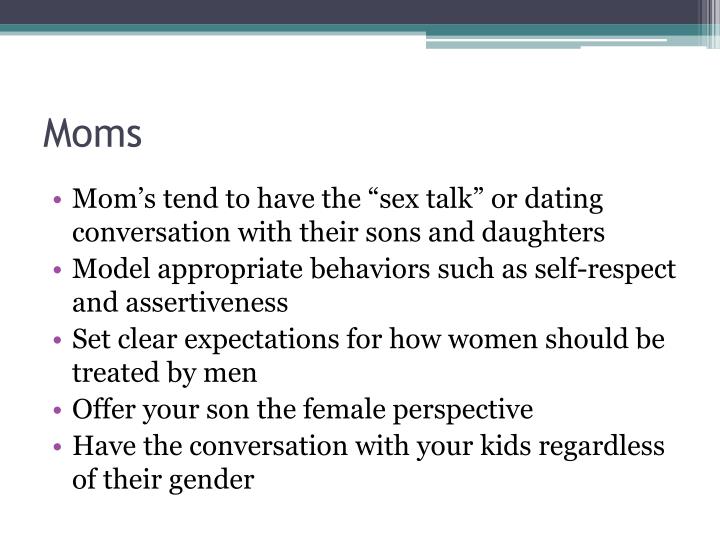 Moms

• Mom’s tend to have the “sex talk” or dating conversation with their sons and daughters
• Model appropriate behaviors such as self-respect and assertiveness
• Set clear expectations for how women should be treated by men
• Offer your son the female perspective
• Have the conversation with your kids regardless of their gender